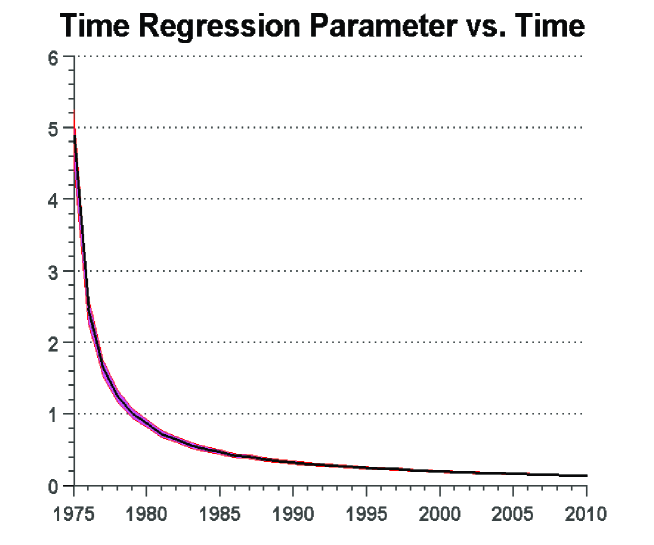 Time Regression Parameter vs. Time

6
5
4
3
2
1
0

1975 1980 1985 1990 1995 2000 2005 2010